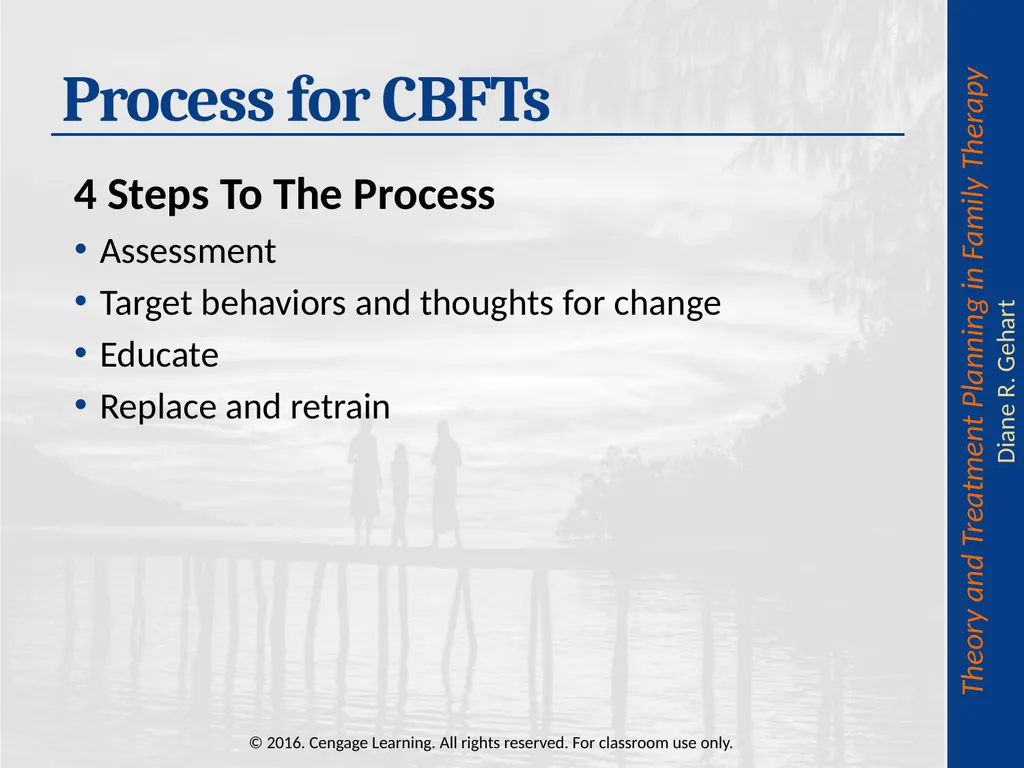 Process for CBFTs

4 Steps To The Process

• Assessment
• Target behaviors and thoughts for change
• Educate
• Replace and retrain

Theory and Treatment Planning in Family Therapy
Diane R. Gehart

© 2016. Cengage Learning. All rights reserved. For classroom use only.